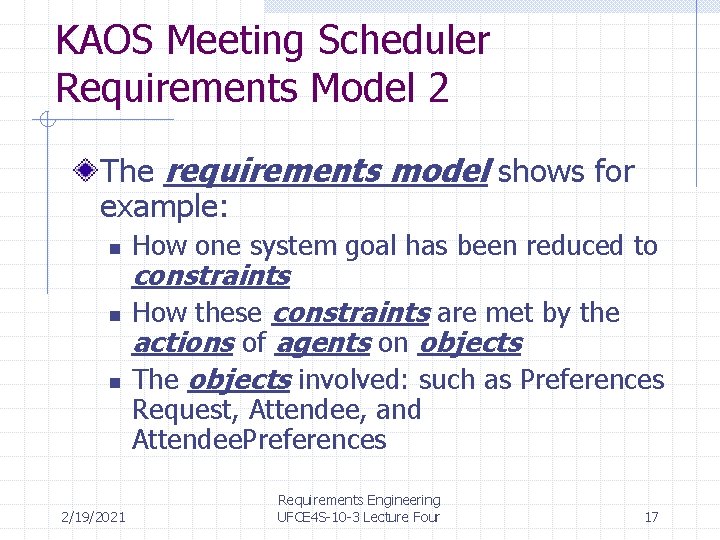 KAOS Meeting Scheduler Requirements Model 2

The requirements model shows for example:

How one system goal has been reduced to constraints

How these constraints are met by the actions of agents on objects

The objects involved: such as Preferences Request, Attendee, and AttendeePreferences

2/19/2021

Requirements Engineering
UFCE4S-10-3 Lecture Four

17